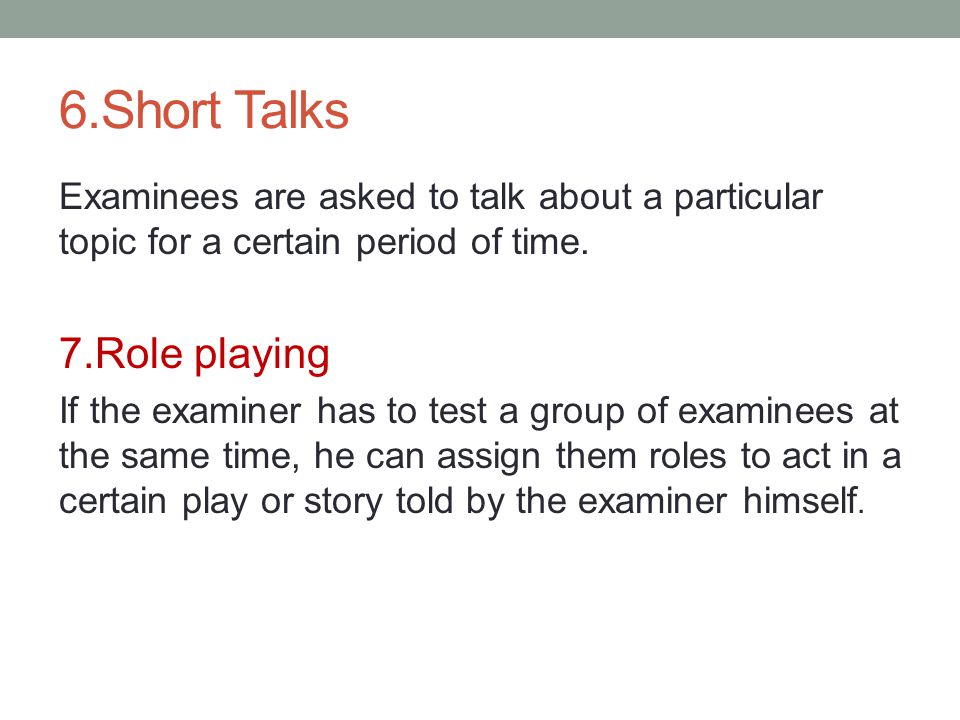 6.Short Talks

Examinees are asked to talk about a particular topic for a certain period of time.

7.Role playing

If the examiner has to test a group of examinees at the same time, he can assign them roles to act in a certain play or story told by the examiner himself.